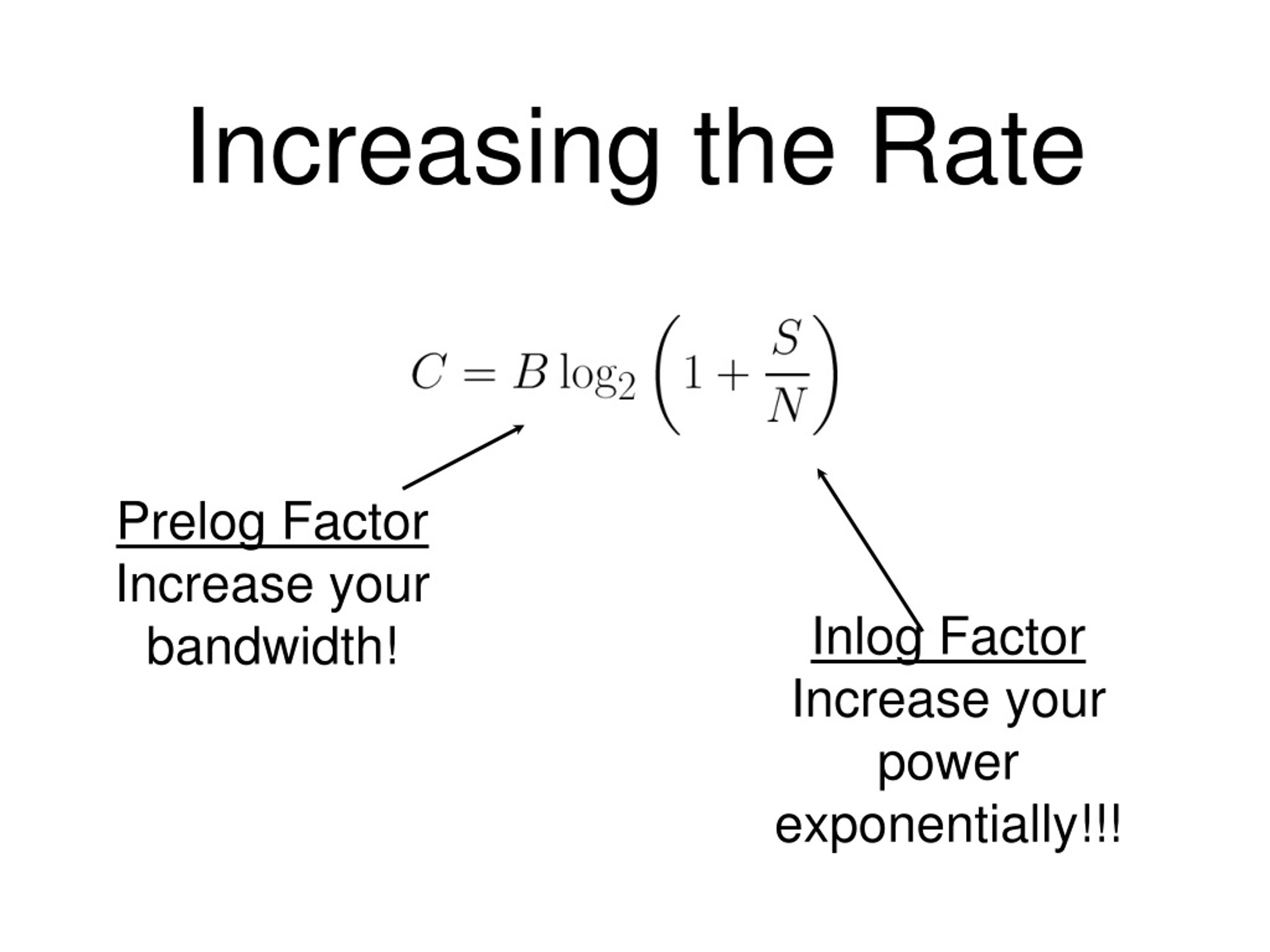 Increasing the Rate

$C = B \log_2 \left(1 + \frac{S}{N}\right)$

Prelog Factor
Increase your bandwidth!

Inlog Factor
Increase your power exponentially!!!